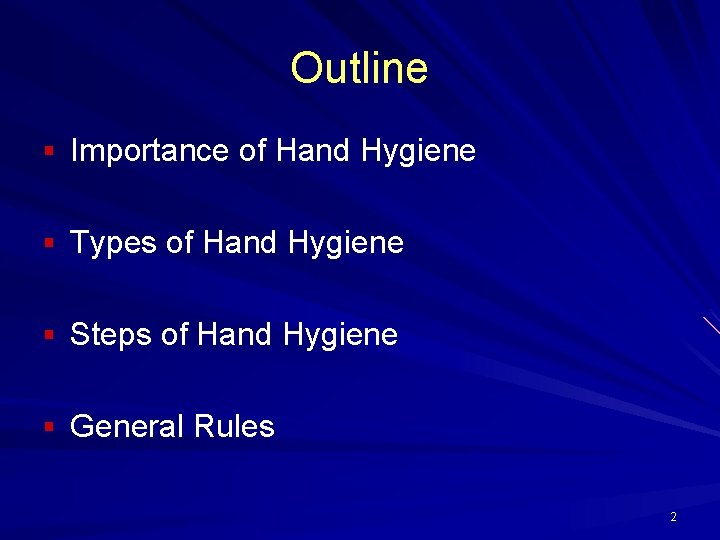 Outline

▪ Importance of Hand Hygiene

▪ Types of Hand Hygiene

▪ Steps of Hand Hygiene

▪ General Rules

2